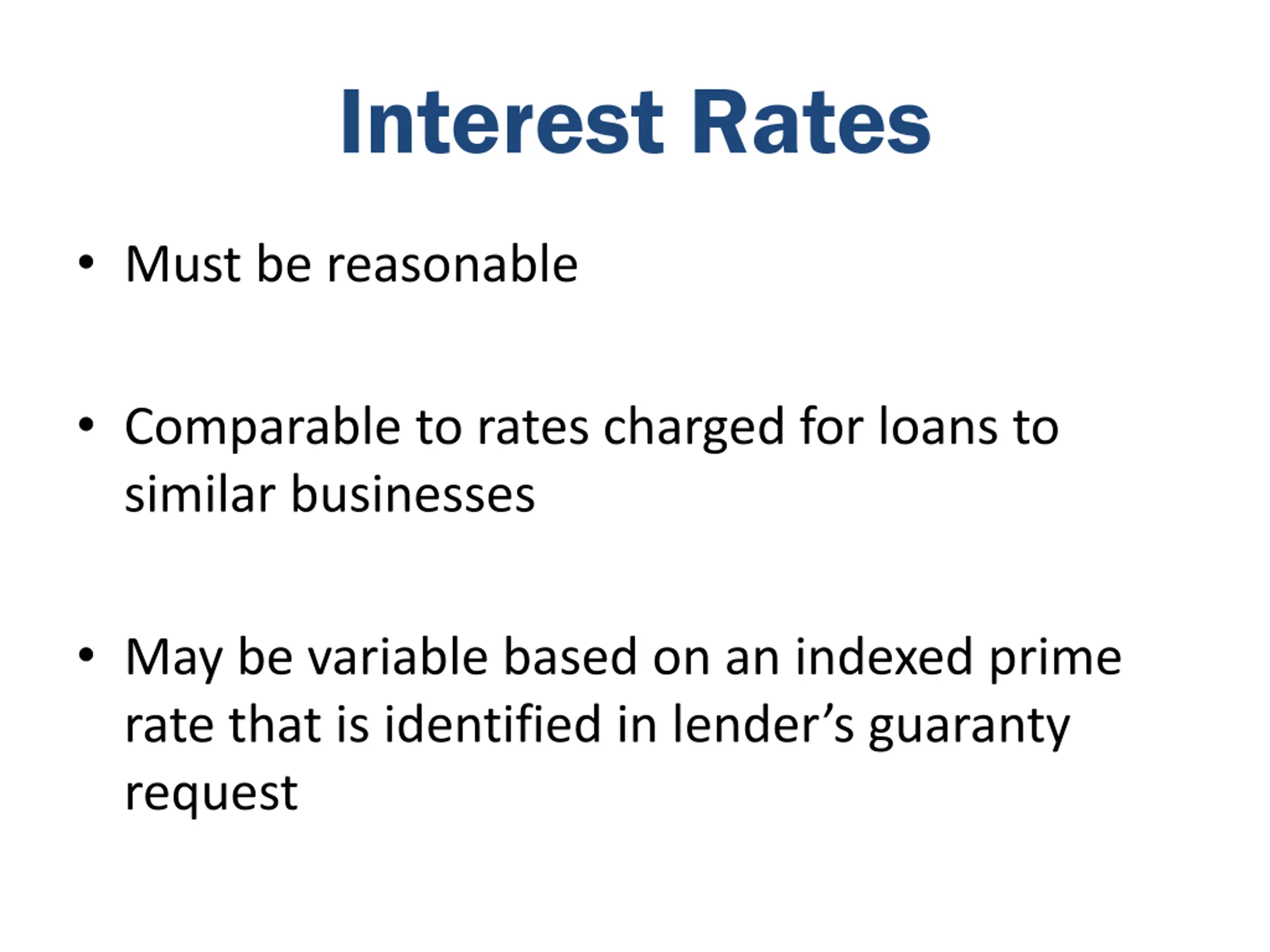 Interest Rates

• Must be reasonable

• Comparable to rates charged for loans to similar businesses

• May be variable based on an indexed prime rate that is identified in lender’s guaranty request